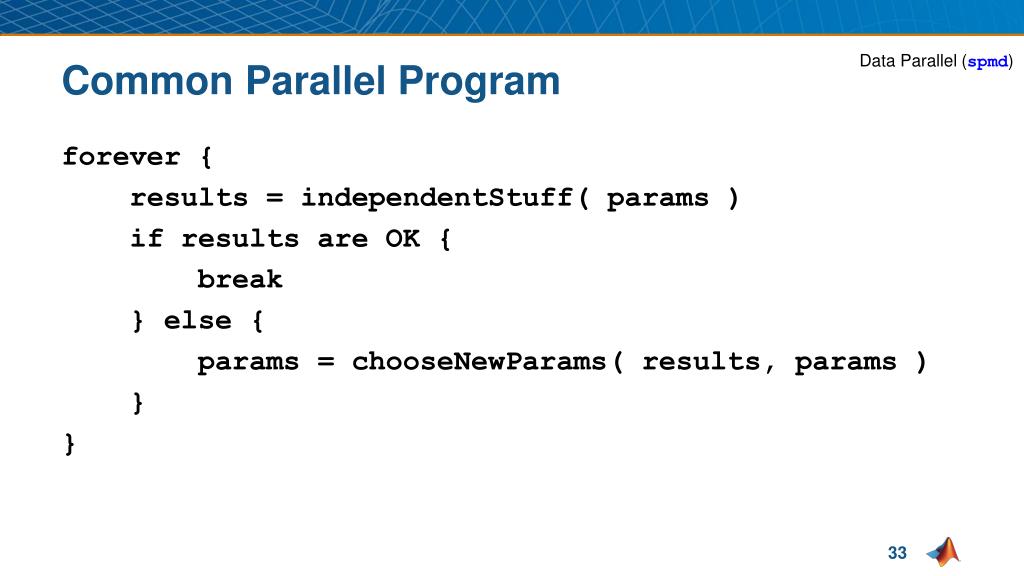 Data Parallel (spmd)

Common Parallel Program

forever {
    results = independentStuff( params )
    if results are OK {
        break
    } else {
        params = chooseNewParams( results, params )
    }
}

33